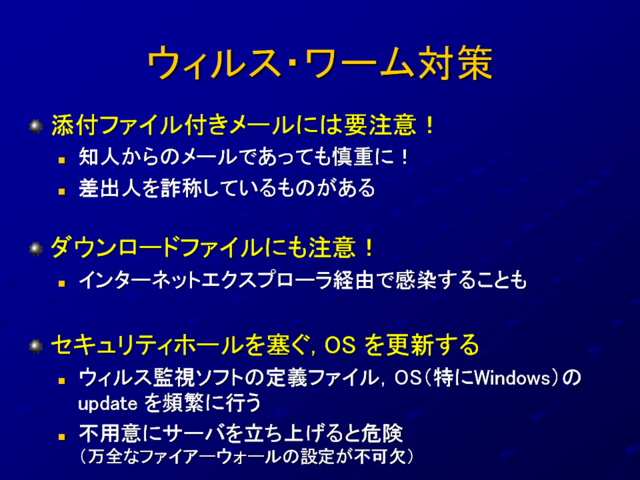 ウィルス･ワーム対策

添付ファイル付きメールには要注意！

知人からのメールであっても慎重に！

差出人を詐称しているものがある

ダウンロードファイルにも注意！

インターネットエクスプローラ経由で感染することも

セキュリティホールを塞ぐ, OS を更新する

ウィルス監視ソフトの定義ファイル, OS（特にWindows）の update を頻繁に行う

不用意にサーバを立ち上げると危険
（万全なファイアーウォールの設定が不可欠）